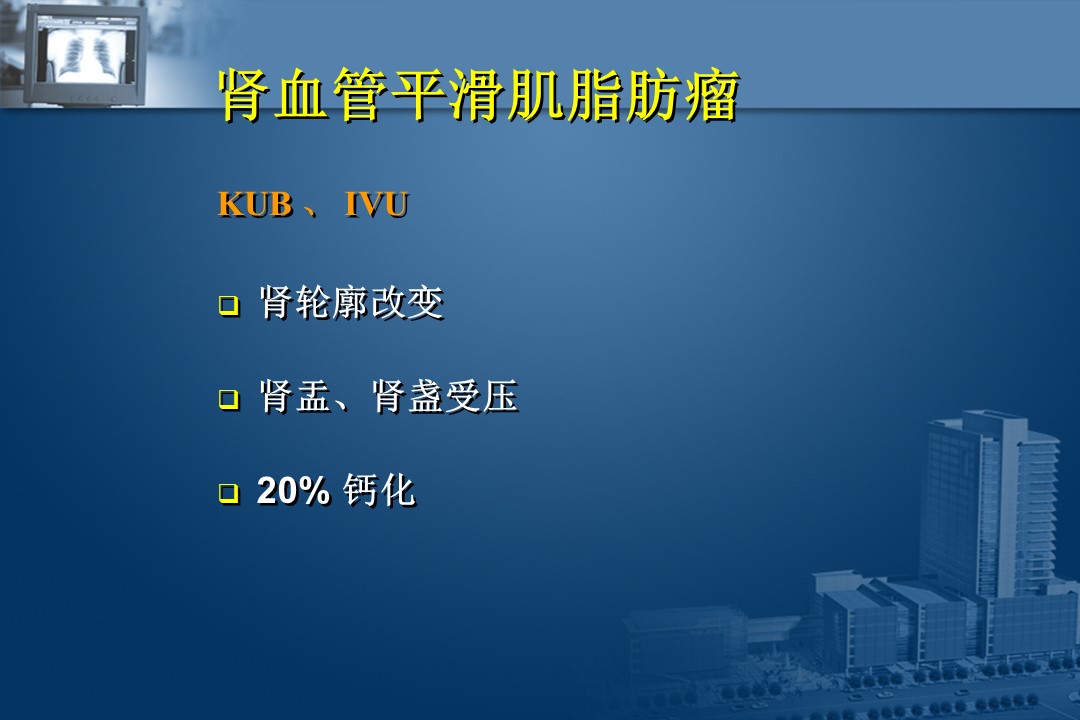 肾血管平滑肌脂肪瘤

KUB 、 IVU

❑ 肾轮廓改变

❑ 肾盂、肾盏受压

❑ 20% 钙化